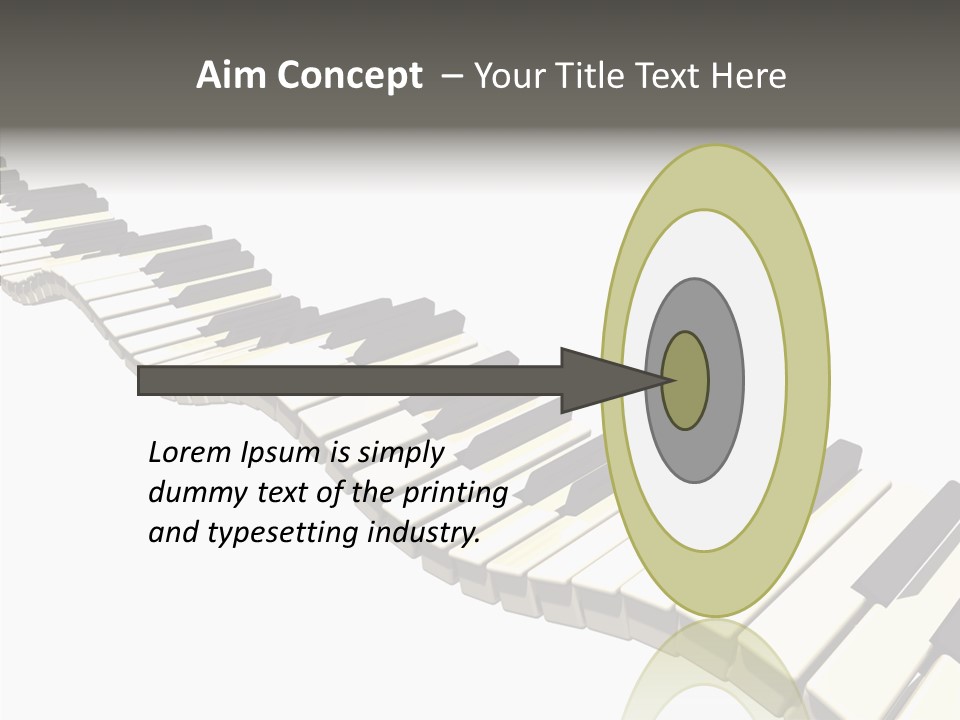 Aim Concept – Your Title Text Here

Lorem Ipsum is simply dummy text of the printing and typesetting industry.